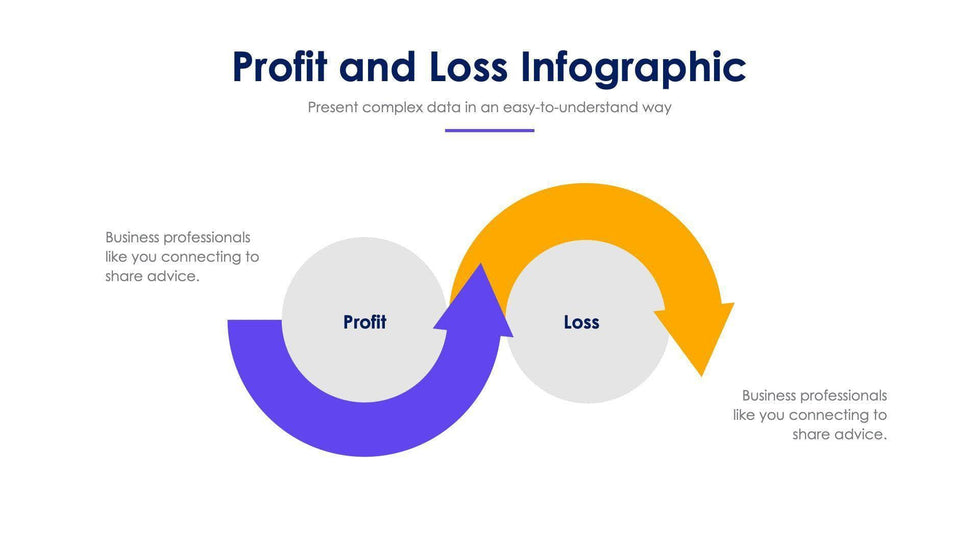 Profit and Loss Infographic

Present complex data in an easy-to-understand way

Business professionals like you connecting to share advice.

Profit

Loss

Business professionals like you connecting to share advice.